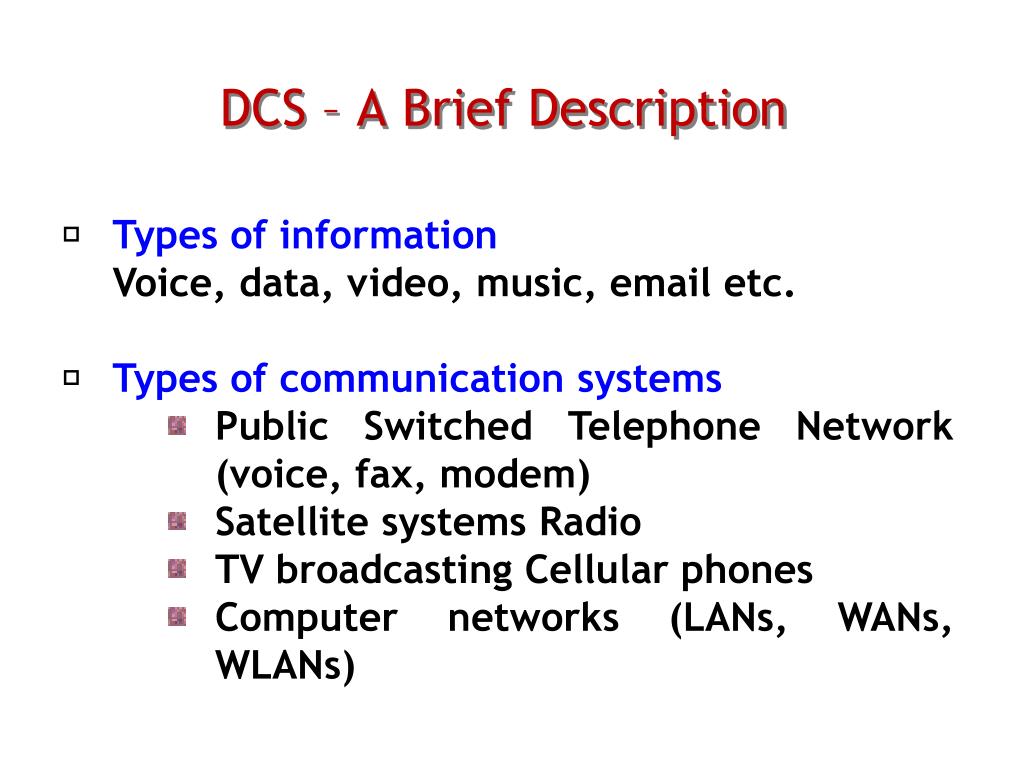 DCS – A Brief Description

Types of information
Voice, data, video, music, email etc.

Types of communication systems

Public Switched Telephone Network (voice, fax, modem)
Satellite systems Radio
TV broadcasting Cellular phones
Computer networks (LANs, WANs, WLANs)